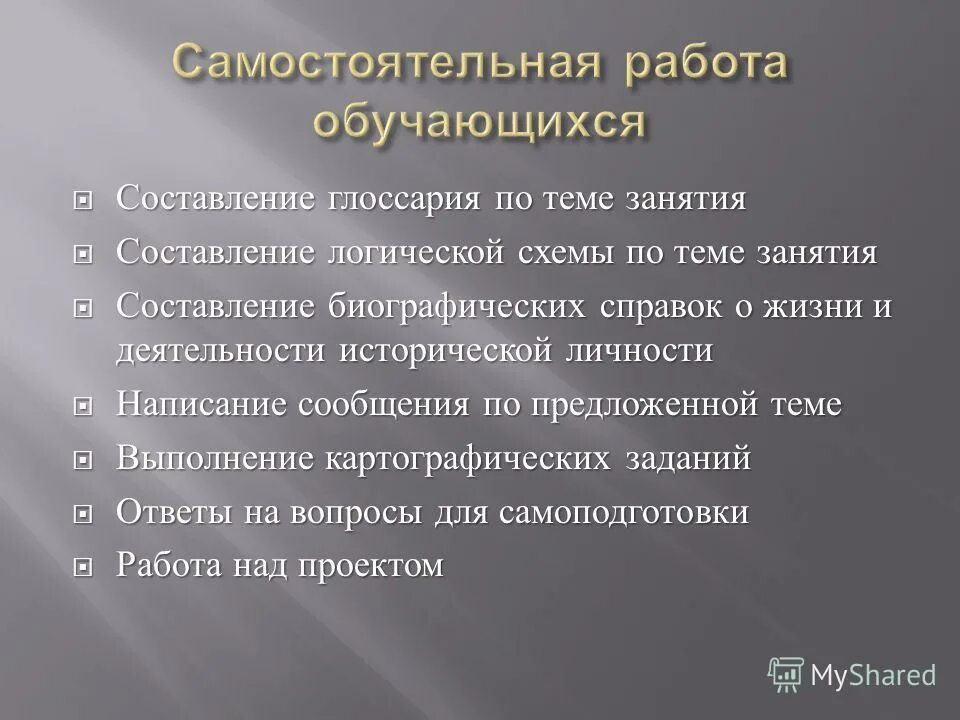 Самостоятельная работа обучающихся

Составление глоссария по теме занятия

Составление логической схемы по теме занятия

Составление биографических справок о жизни и деятельности исторической личности

Написание сообщения по предложенной теме

Выполнение картографических заданий

Ответы на вопросы для самоподготовки

Работа над проектом

MyShared